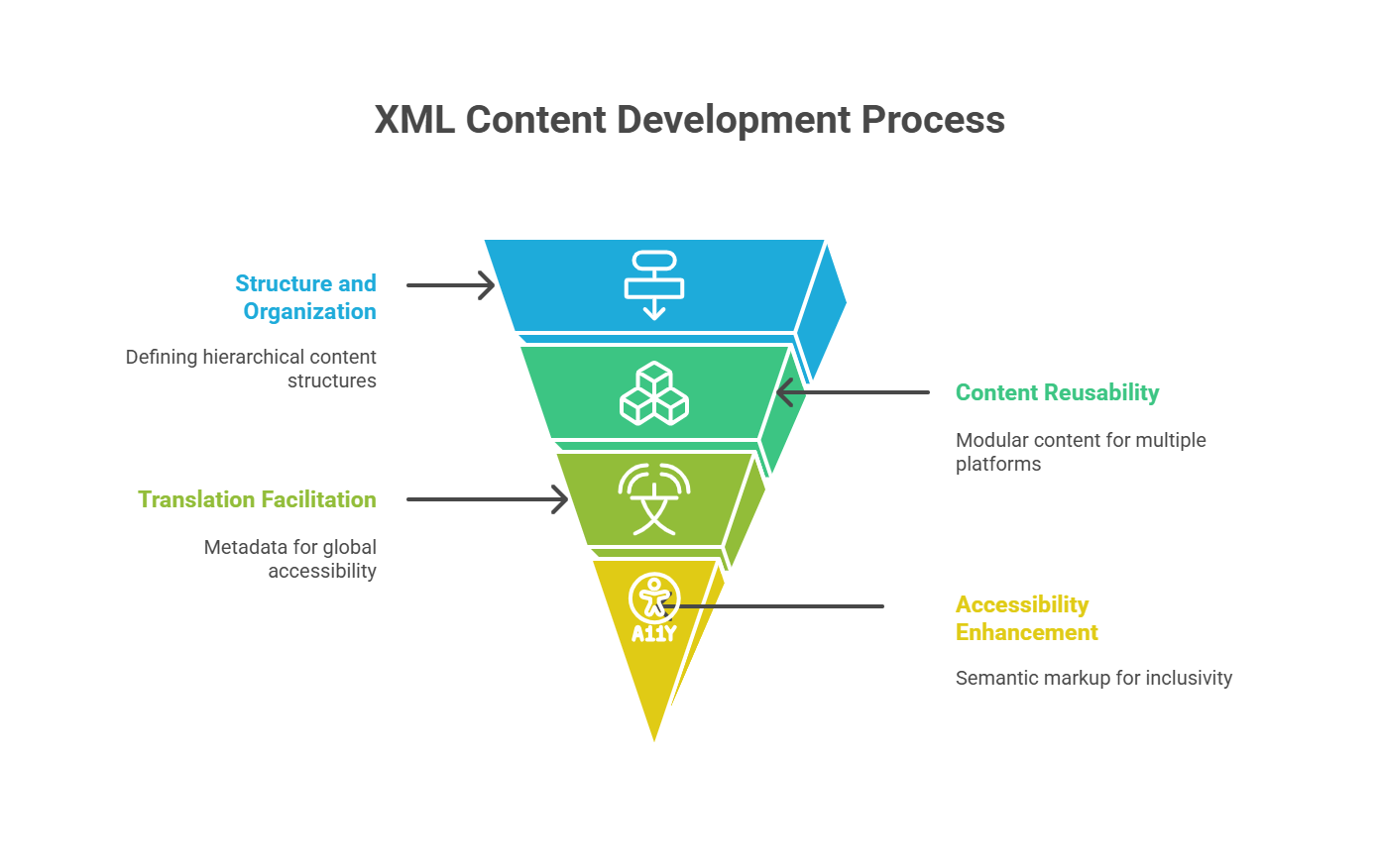 XML Content Development Process

Structure and Organization

Defining hierarchical content structures

Content Reusability

Modular content for multiple platforms

Translation Facilitation

Metadata for global accessibility

A11Y

Accessibility Enhancement

Semantic markup for inclusivity